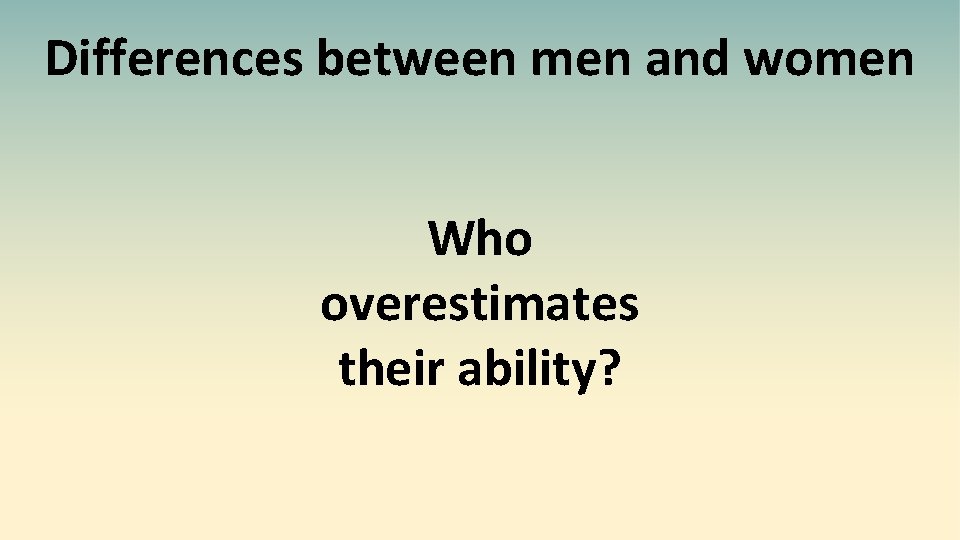 Differences between men and women

Who overestimates their ability?